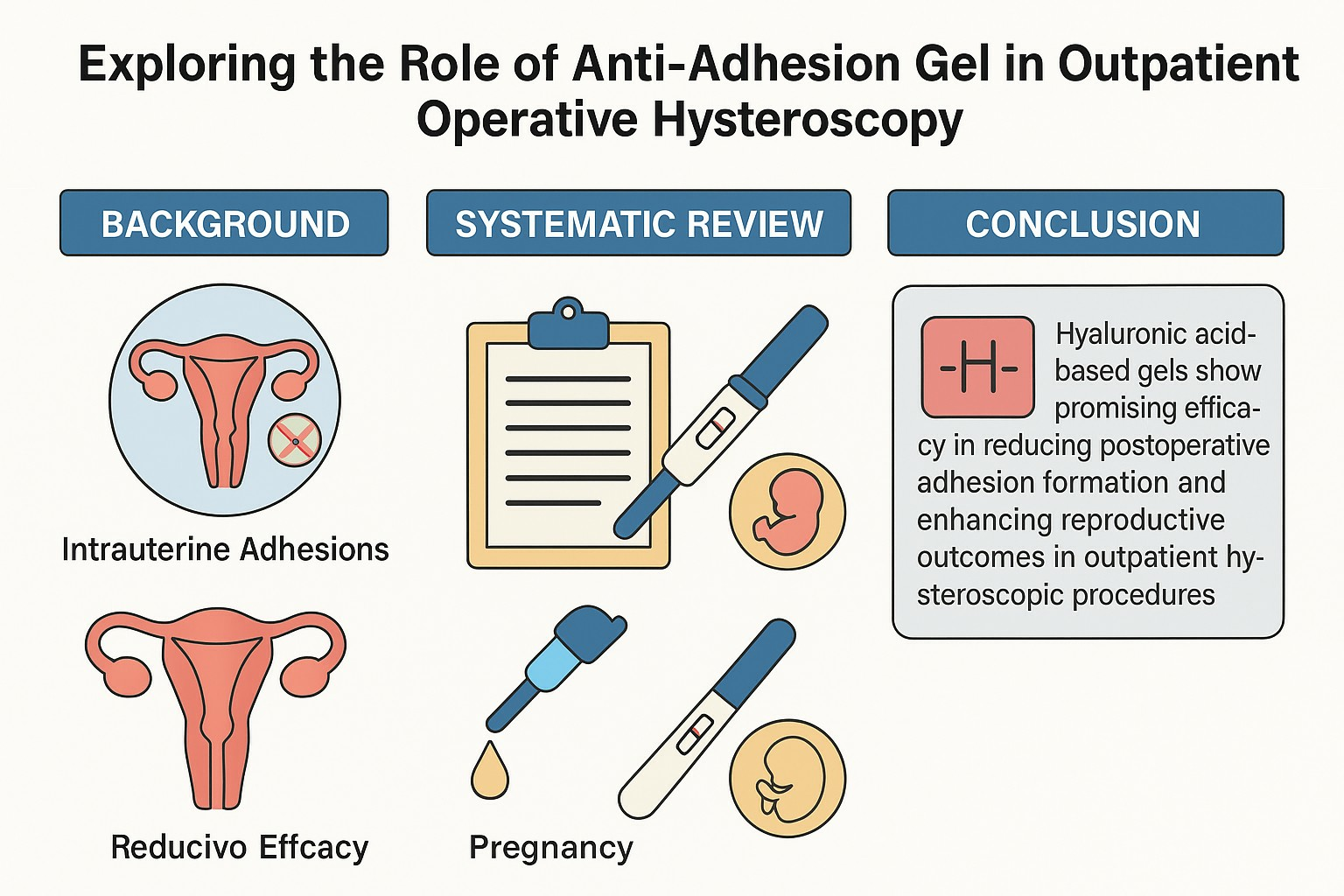 Exploring the Role of Anti-Adhesion Gel in Outpatient Operative Hysteroscopy

BACKGROUND

Intrauterine Adhesions

Reducivo Effcacy

SYSTEMATIC REVIEW

Pregnancy

CONCLUSION

-H-

Hyaluronic acid-based gels show promising efficacy in reducing postoperative adhesion formation and enhancing reproductive outcomes in outpatient hysteroscopic procedures